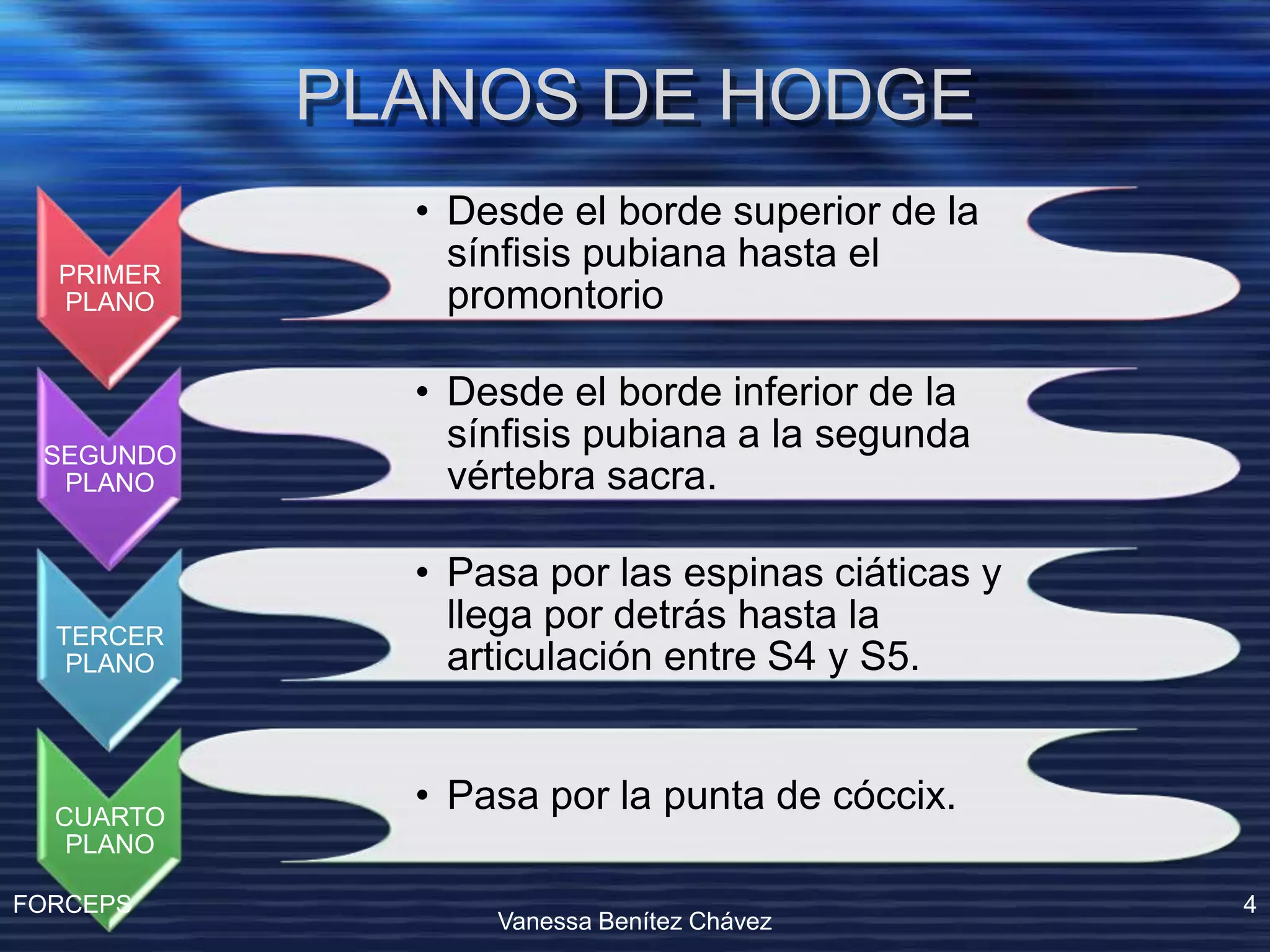 PLANOS DE HODGE

PRIMER PLANO

• Desde el borde superior de la sínfisis pubiana hasta el promontorio

SEGUNDO PLANO

• Desde el borde inferior de la sínfisis pubiana a la segunda vértebra sacra.

TERCER PLANO

• Pasa por las espinas ciáticas y llega por detrás hasta la articulación entre S4 y S5.

CUARTO PLANO

• Pasa por la punta de cóccix.

FORCEPS

Vanessa Benítez Chávez

4